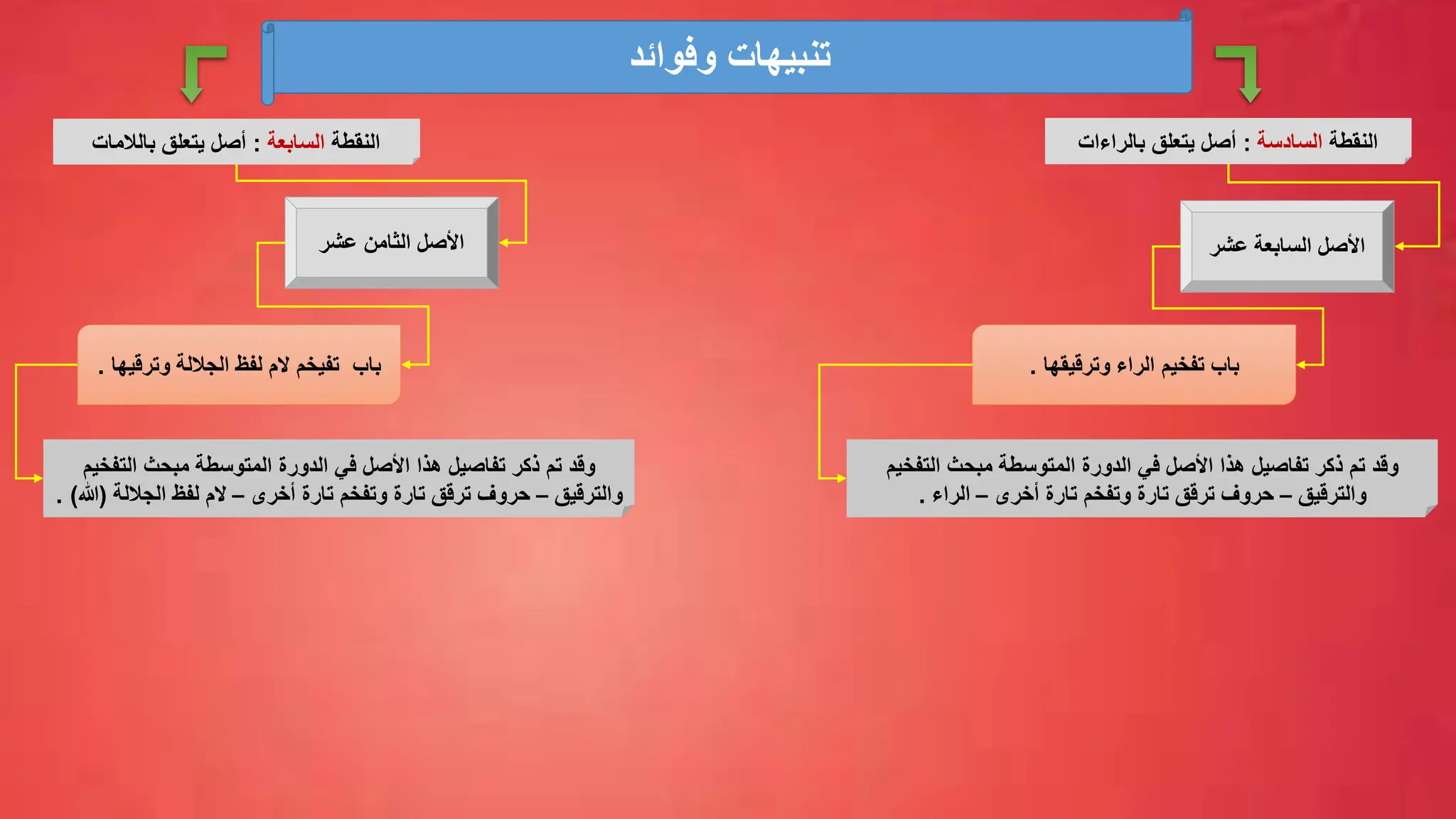 تنبيهات وفوائد

النقطة السادسة : أصل يتعلق بالراءات

الأصل السابعة عشر

باب تفخيم الراء وترقيقها .

وقد تم ذكر تفاصيل هذا الأصل في الدورة المتوسطة مبحث التفخيم والترقيق – حروف ترقق تارة وتفخم تارة أخرى – الراء .

النقطة السابعة : أصل يتعلق باللامات

الأصل الثامن عشر

باب تفيخم لام لفظ الجلالة وترقيها .

وقد تم ذكر تفاصيل هذا الأصل في الدورة المتوسطة مبحث التفخيم والترقيق – حروف ترقق تارة وتفخم تارة أخرى – لام لفظ الجلالة (الله) .